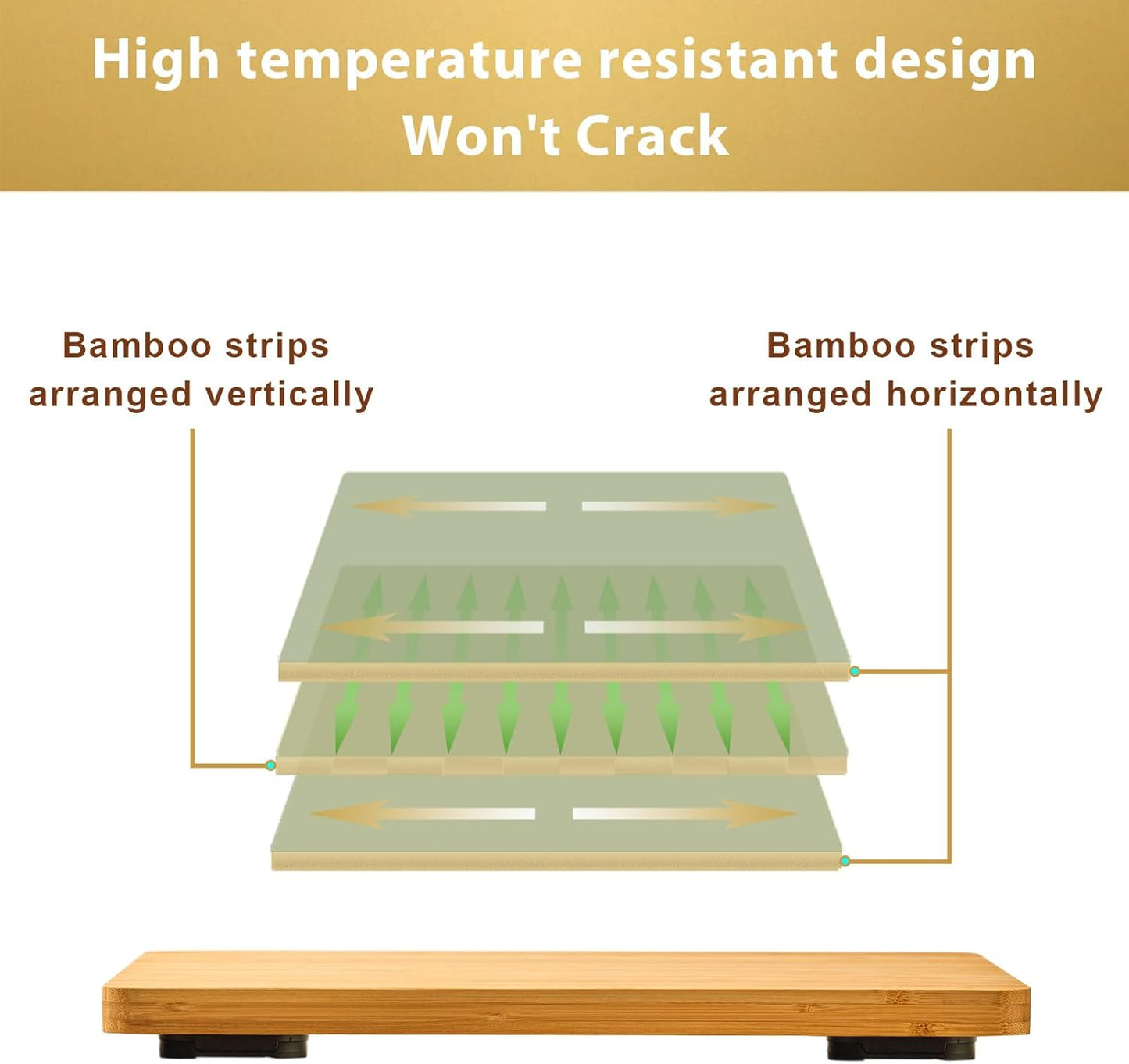 High temperature resistant design
Won't Crack

Bamboo strips arranged vertically

Bamboo strips arranged horizontally